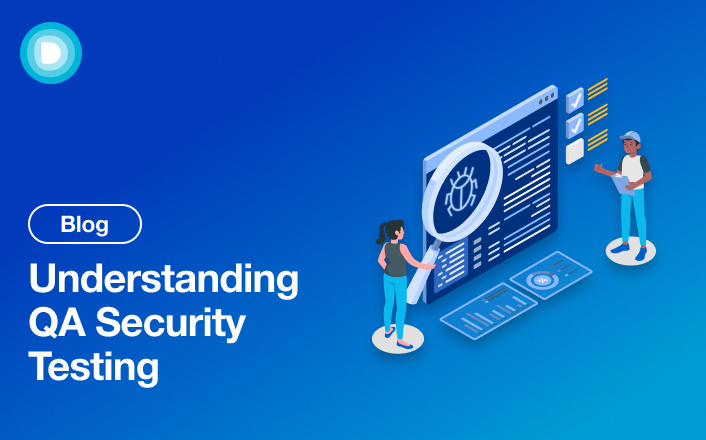 Blog

Understanding QA Security Testing